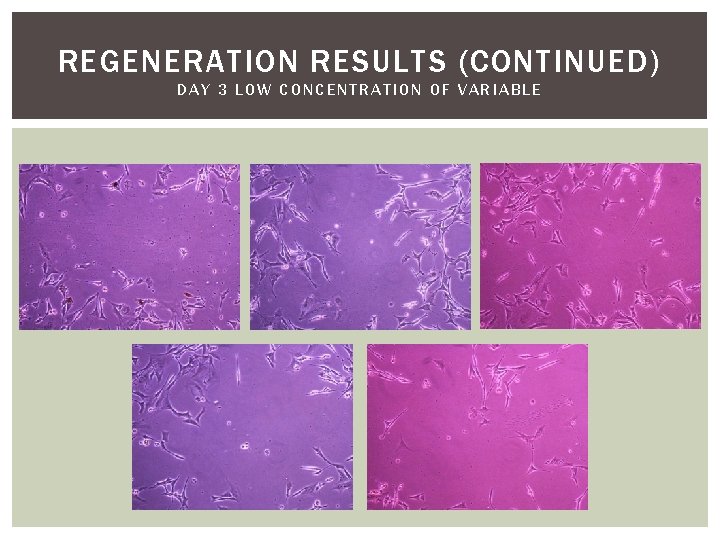 REGENERATION RESULTS (CONTINUED)
DAY 3 LOW CONCENTRATION OF VARIABLE